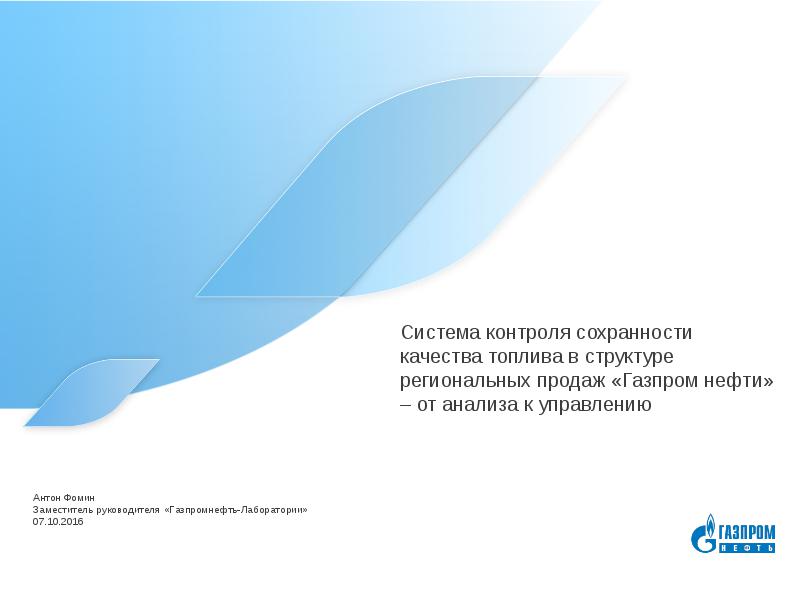 Система контроля сохранности качества топлива в структуре региональных продаж «Газпром нефти» – от анализа к управлению

Антон Фомин
Заместитель руководителя «Газпромнефть-Лаборатории»
07.10.2016

ГАЗПРОМ
НЕФТЬ